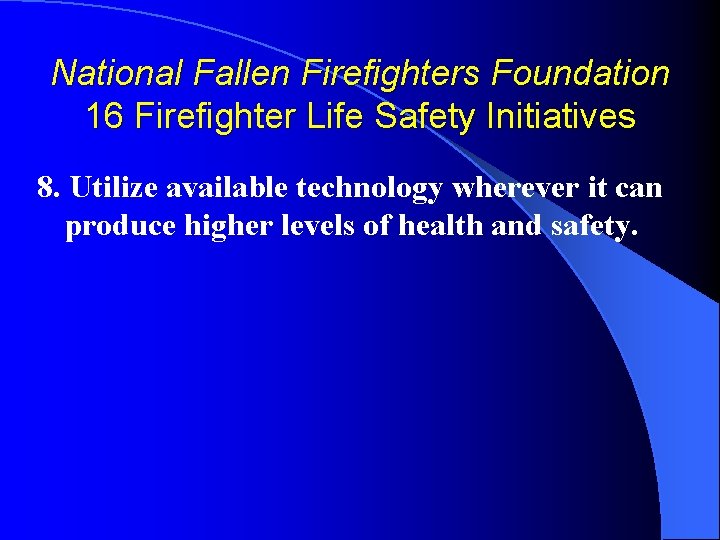 National Fallen Firefighters Foundation
16 Firefighter Life Safety Initiatives

8. Utilize available technology wherever it can produce higher levels of health and safety.